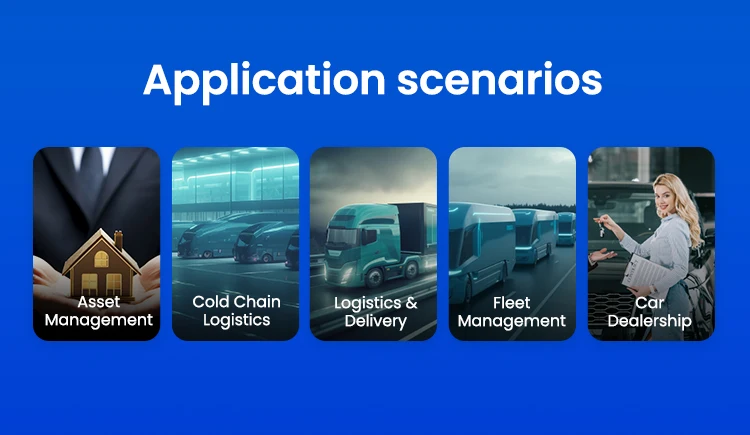 Application scenarios

Asset Management

Cold Chain Logistics

Logistics & Delivery

Fleet Management

Car Dealership